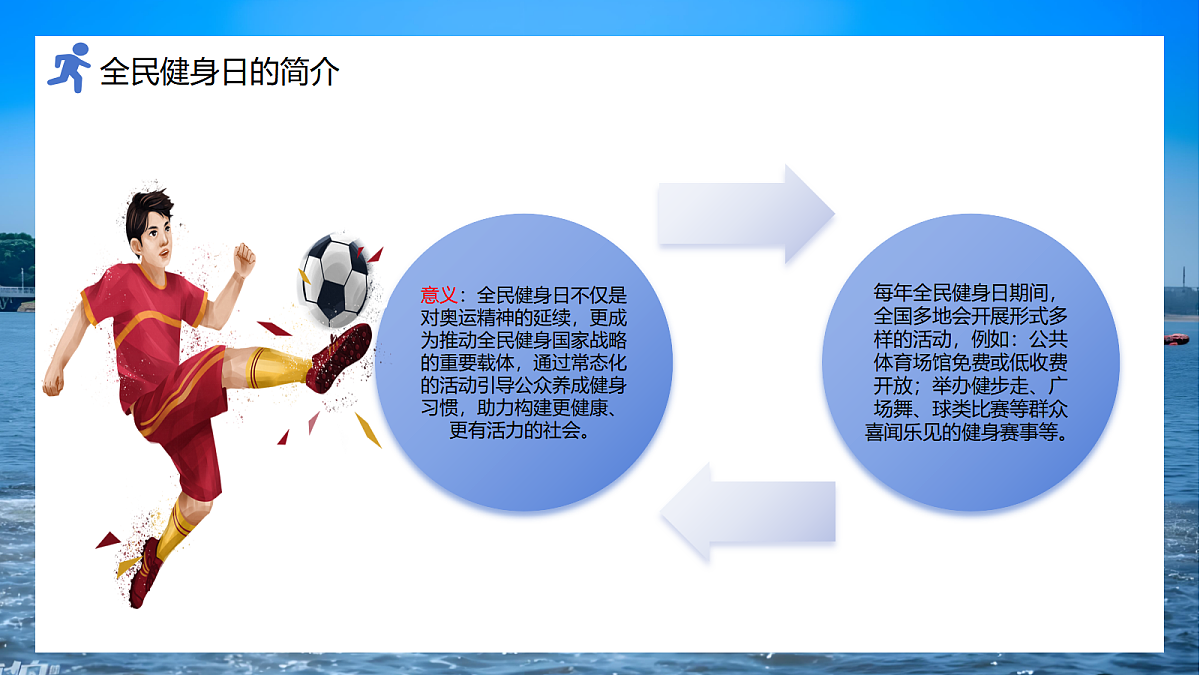 全民健身日的简介

意义：全民健身日不仅是对奥运精神的延续，更成为推动全民健身国家战略的重要载体，通过常态化的活动引导公众养成健身习惯，助力构建更健康、更有活力的社会。

每年全民健身日期间，全国多地会开展形式多样的活动，例如：公共体育场馆免费或低收费开放；举办健步走、广场舞、球类比赛等群众喜闻乐见的健身赛事等。